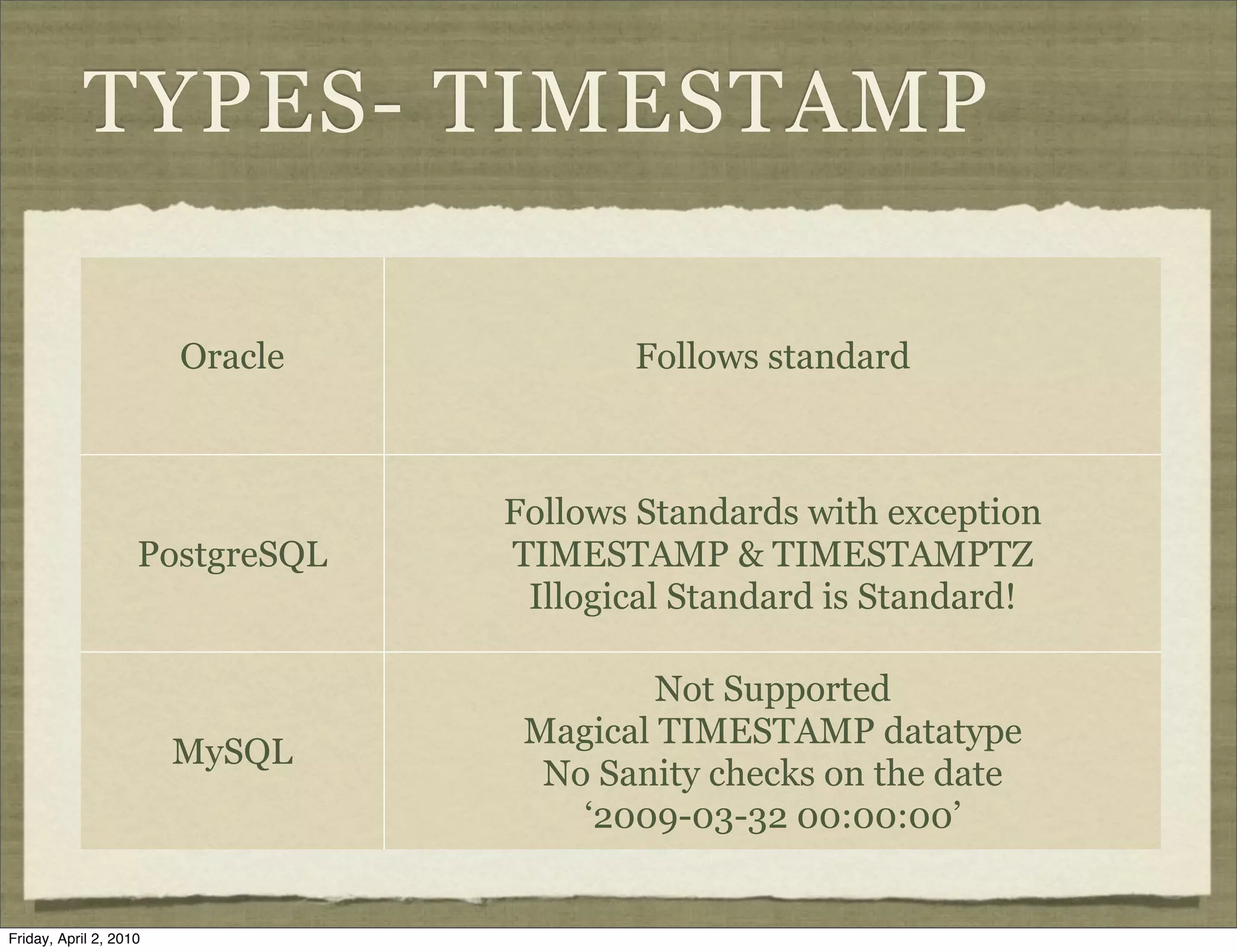 TYPES- TIMESTAMP

| Oracle | Follows standard |
|---|---|
| PostgreSQL | Follows Standards with exception TIMESTAMP & TIMESTAMPTZ Illogical Standard is Standard! |
| MySQL | Not Supported Magical TIMESTAMP datatype No Sanity checks on the date ‘2009-03-32 00:00:00’ |

Friday, April 2, 2010